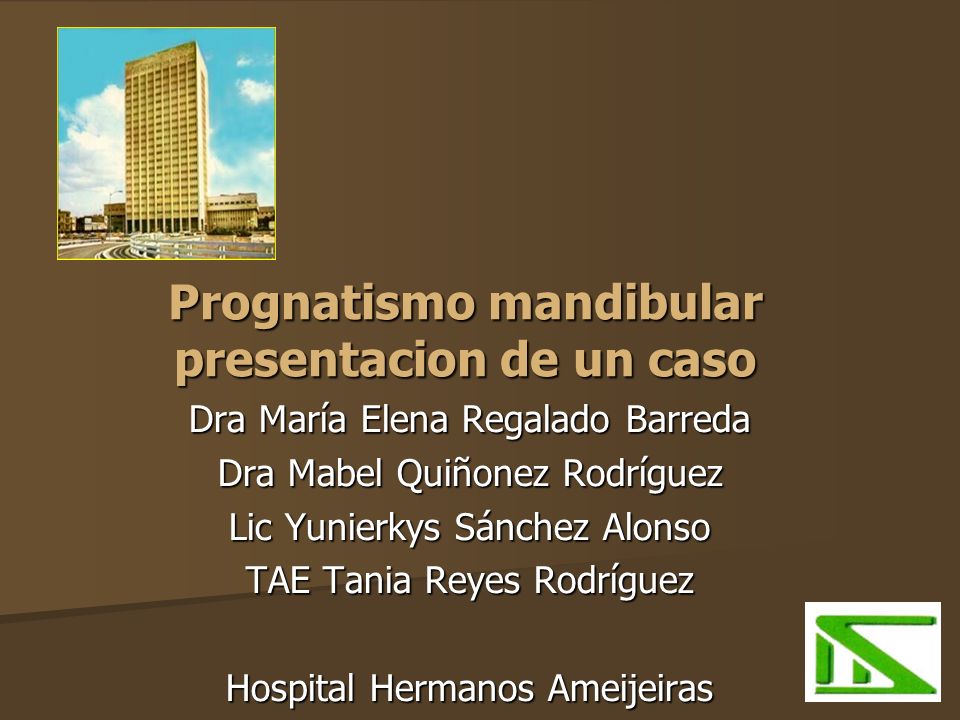 Prognatismo mandibular presentacion de un caso

Dra María Elena Regalado Barreda
Dra Mabel Quiñonez Rodríguez
Lic Yunierkys Sánchez Alonso
TAE Tania Reyes Rodríguez

Hospital Hermanos Ameijeiras